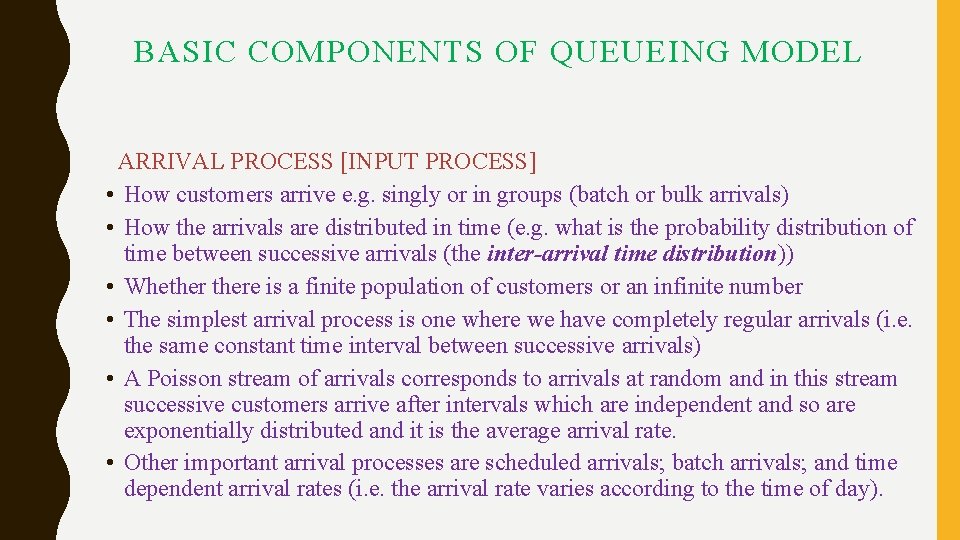 BASIC COMPONENTS OF QUEUEING MODEL

ARRIVAL PROCESS [INPUT PROCESS]

• How customers arrive e.g. singly or in groups (batch or bulk arrivals)
• How the arrivals are distributed in time (e.g. what is the probability distribution of time between successive arrivals (the inter-arrival time distribution))
• Whether there is a finite population of customers or an infinite number
• The simplest arrival process is one where we have completely regular arrivals (i.e. the same constant time interval between successive arrivals)
• A Poisson stream of arrivals corresponds to arrivals at random and in this stream successive customers arrive after intervals which are independent and so are exponentially distributed and it is the average arrival rate.
• Other important arrival processes are scheduled arrivals; batch arrivals; and time dependent arrival rates (i.e. the arrival rate varies according to the time of day).